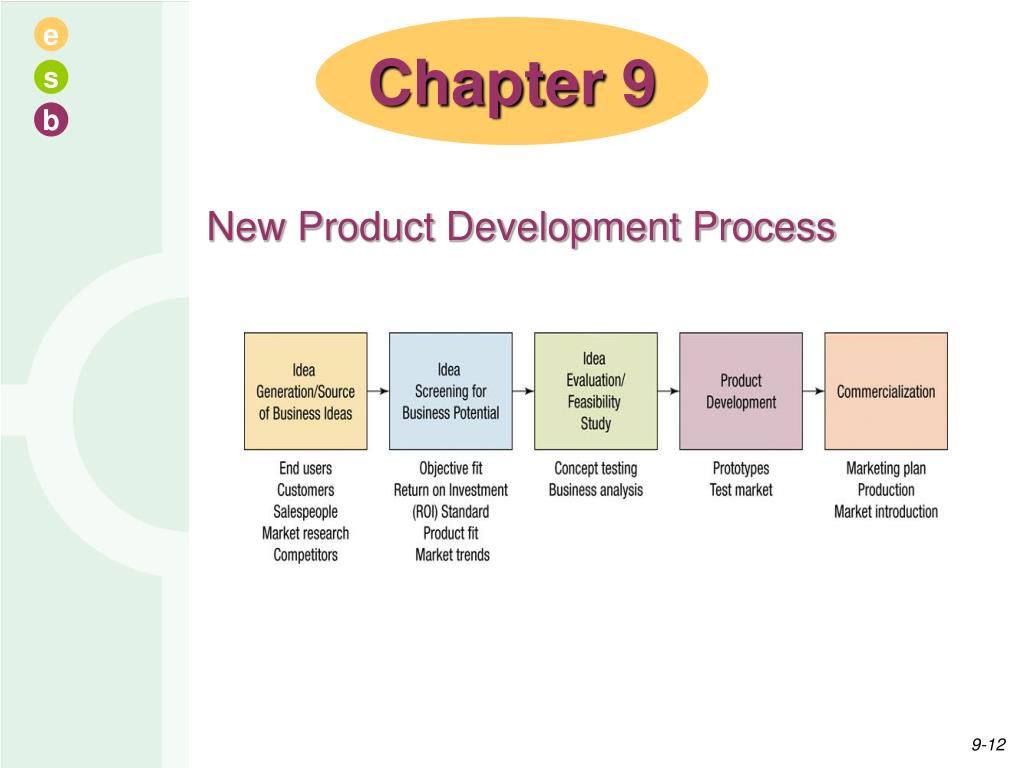 e
s
b

Chapter 9

New Product Development Process

Idea Generation/Source of Business Ideas

Idea Screening for Business Potential

Idea Evaluation/ Feasibility Study

Product Development

Commercialization

End users
Customers
Salespeople
Market research
Competitors

Objective fit
Return on Investment (ROI) Standard
Product fit
Market trends

Concept testing
Business analysis

Prototypes
Test market

Marketing plan
Production
Market introduction

9-12